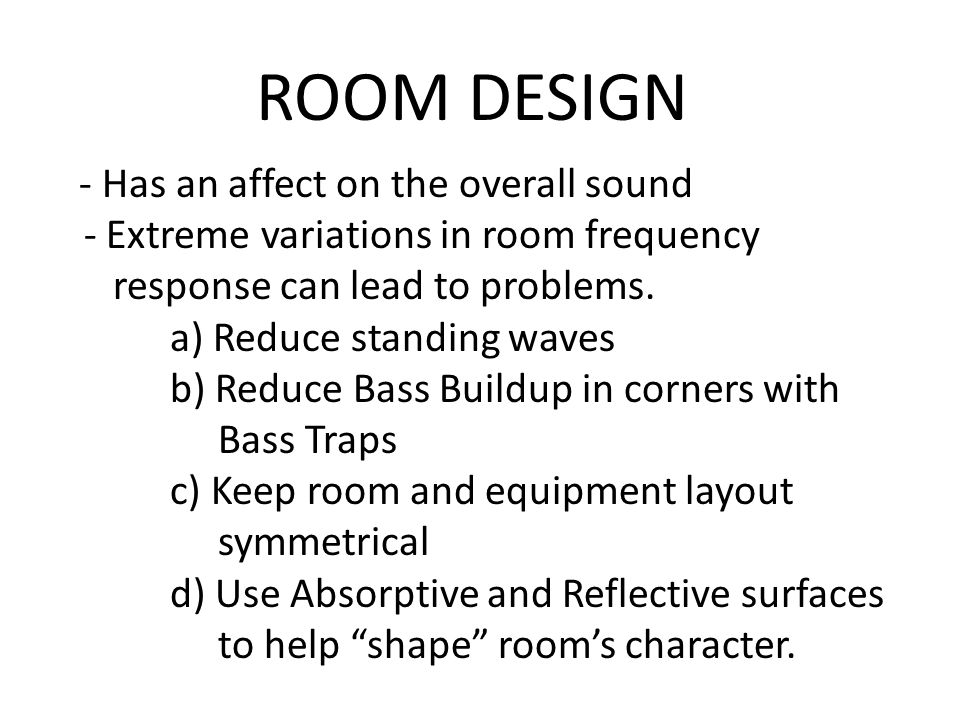 ROOM DESIGN

- Has an affect on the overall sound
- Extreme variations in room frequency response can lead to problems.
a) Reduce standing waves
b) Reduce Bass Buildup in corners with Bass Traps
c) Keep room and equipment layout symmetrical
d) Use Absorptive and Reflective surfaces to help “shape” room’s character.